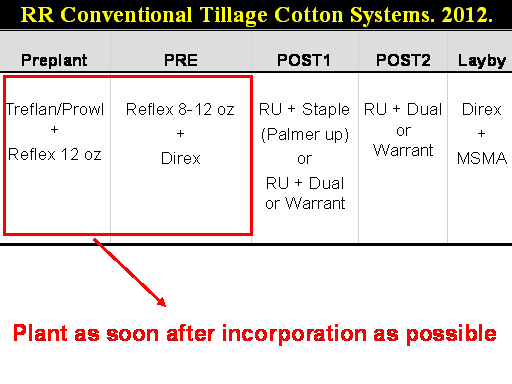 RR Conventional Tillage Cotton Systems. 2012.

| Preplant | PRE | POST1 | POST2 | Layby |
|---|---|---|---|---|
| Treflan/Prowl + Reflex 12 oz | Reflex 8-12 oz + Direx | RU + Staple (Palmer up) or RU + Dual or Warrant | RU + Dual or Warrant | Direx + MSMA |

Plant as soon after incorporation as possible